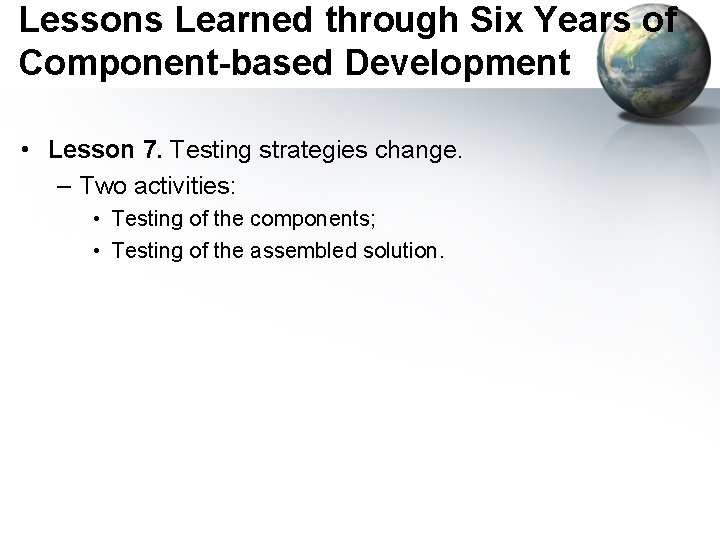 Lessons Learned through Six Years of Component-based Development

• Lesson 7. Testing strategies change.
– Two activities:
• Testing of the components;
• Testing of the assembled solution.